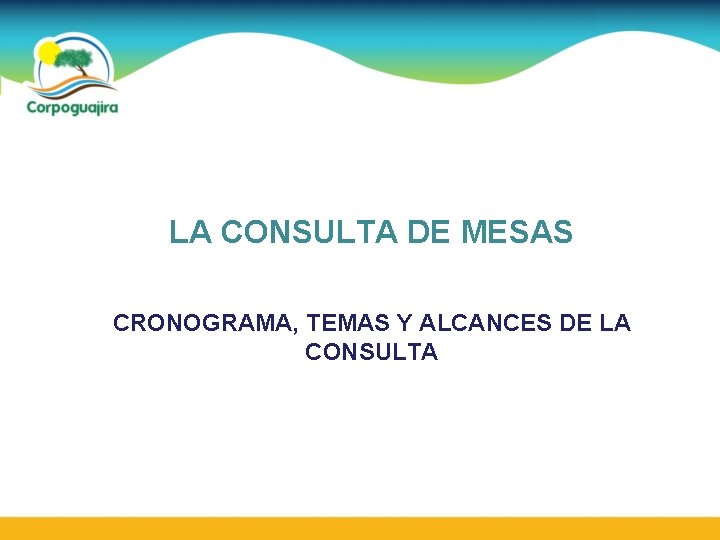 Corpoguajira

LA CONSULTA DE MESAS

CRONOGRAMA, TEMAS Y ALCANCES DE LA CONSULTA